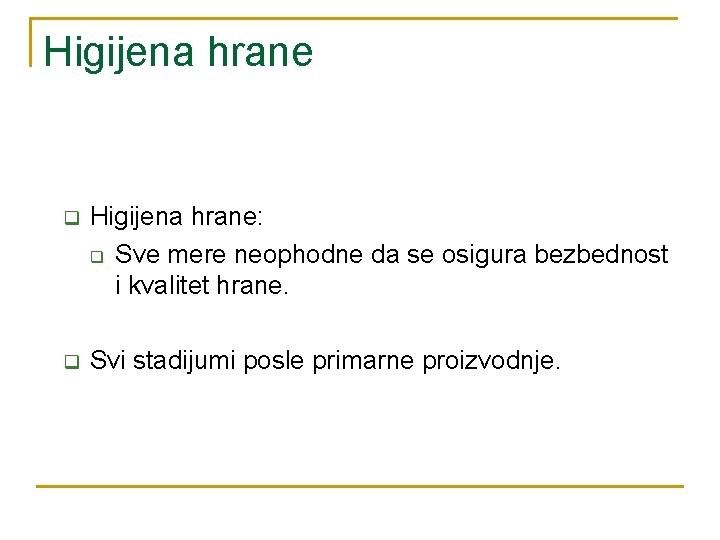 Higijena hrane

Higijena hrane:

Sve mere neophodne da se osigura bezbednost i kvalitet hrane.

Svi stadijumi posle primarne proizvodnje.